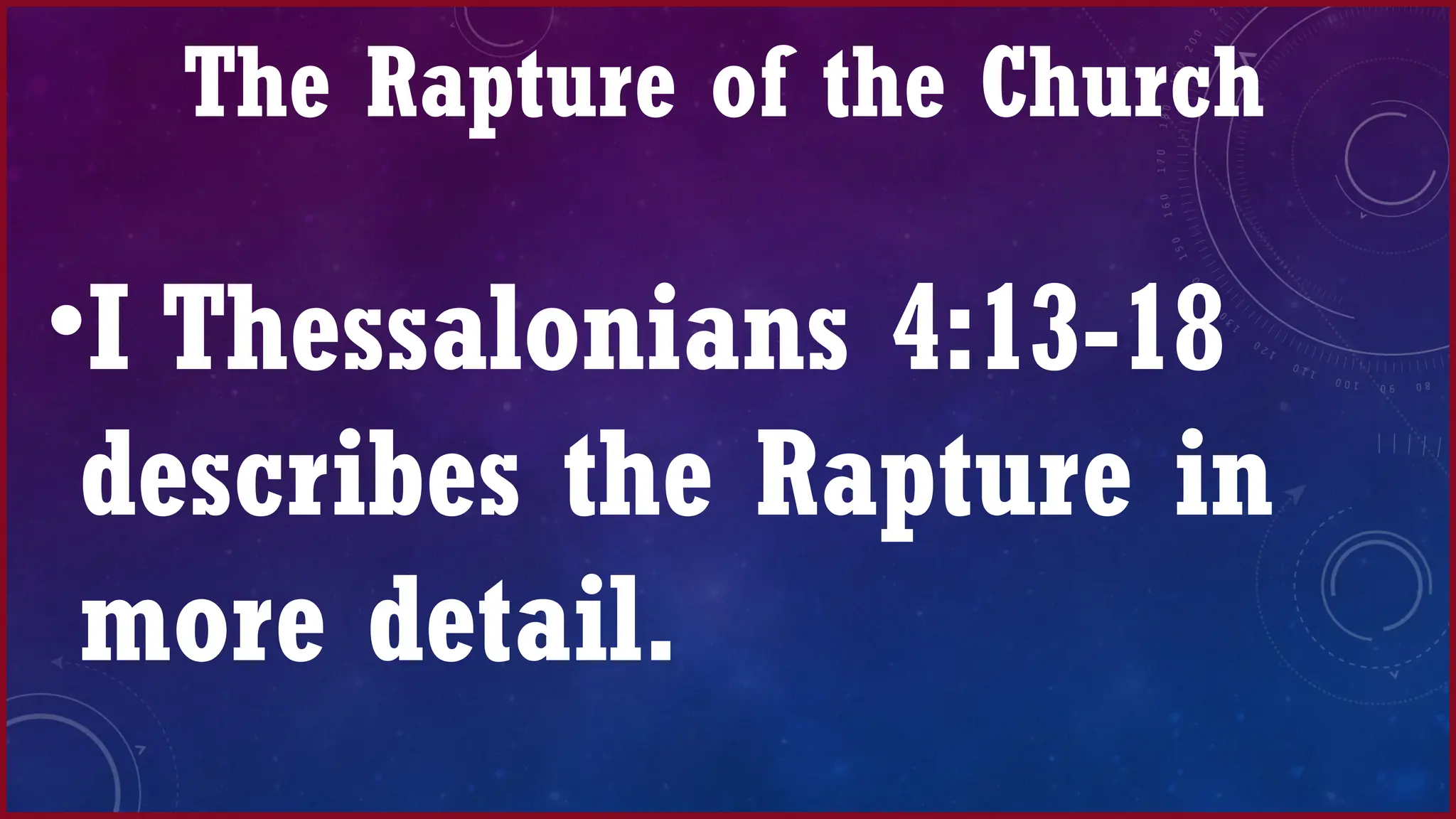 The Rapture of the Church

•I Thessalonians 4:13-18 describes the Rapture in more detail.